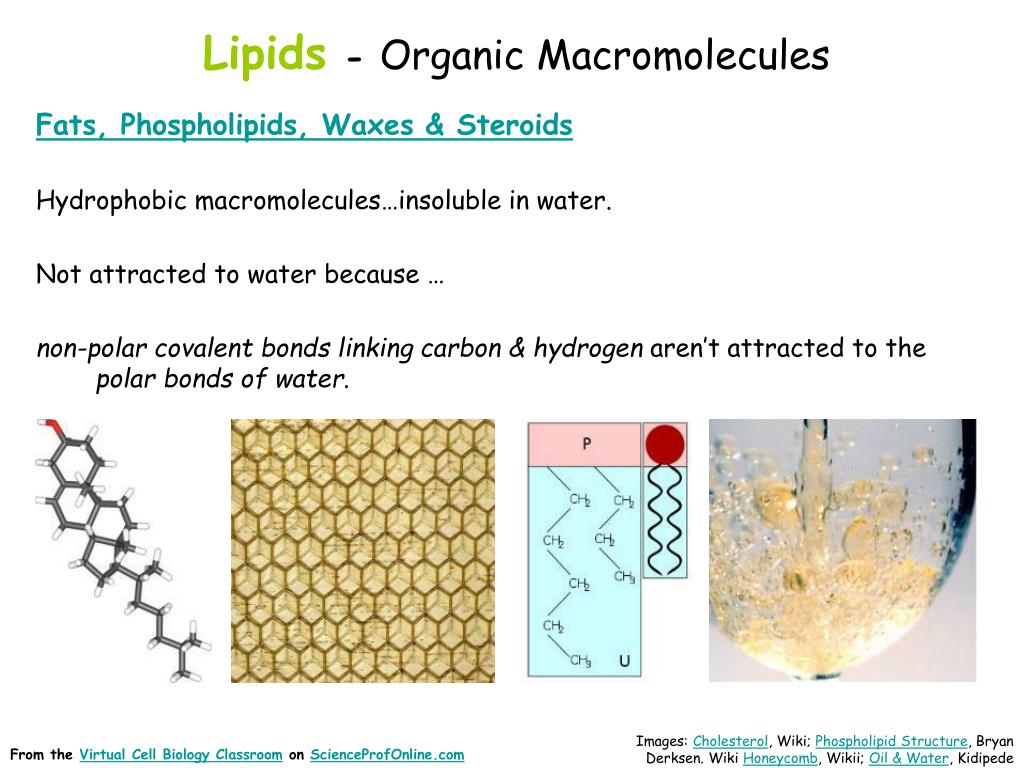 Lipids - Organic Macromolecules

Fats, Phospholipids, Waxes & Steroids

Hydrophobic macromolecules…insoluble in water.

Not attracted to water because …

non-polar covalent bonds linking carbon & hydrogen aren't attracted to the polar bonds of water.

P

$CH_2$ $CH_2$

$CH_2$ $CH_2$

$CH_2$ $CH_3$

$CH_2$

$CH_3$ U

From the Virtual Cell Biology Classroom on ScienceProfOnline.com

Images: Cholesterol, Wiki; Phospholipid Structure, Bryan Derksen. Wiki Honeycomb, Wikii; Oil & Water, Kidipede